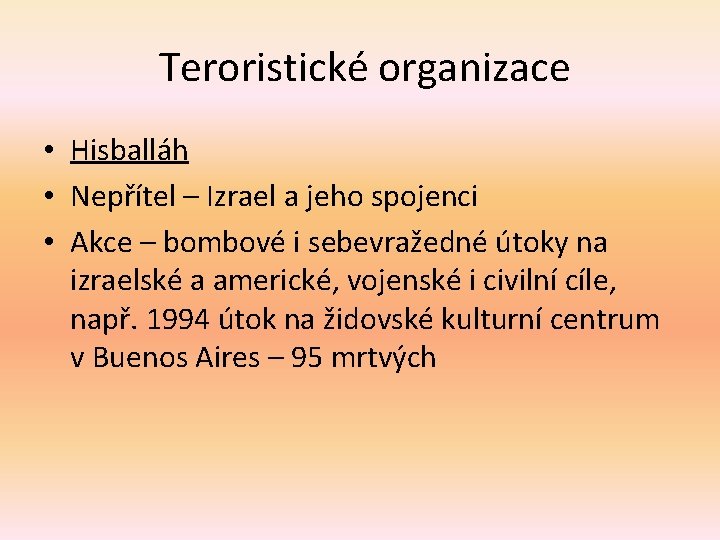 Teroristické organizace

• Hisballáh
• Nepřítel – Izrael a jeho spojenci
• Akce – bombové i sebevražedné útoky na izraelské a americké, vojenské i civilní cíle, např. 1994 útok na židovské kulturní centrum v Buenos Aires – 95 mrtvých